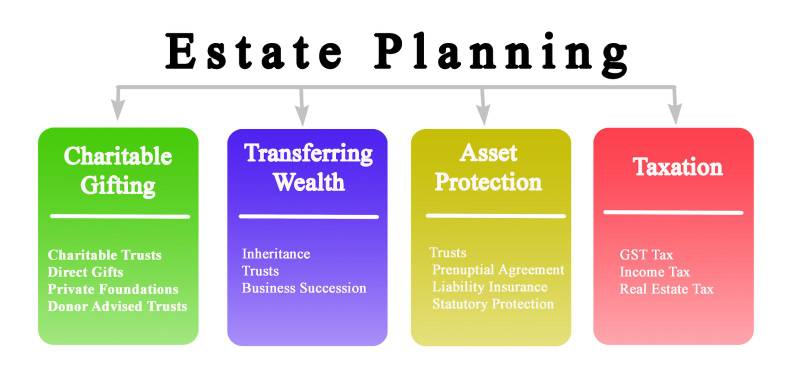 Estate Planning

Charitable Gifting

Charitable Trusts
Direct Gifts
Private Foundations
Donor Advised Trusts

Transferring Wealth

Inheritance
Trusts
Business Succession

Asset Protection

Trusts
Prenuptial Agreement
Liability Insurance
Statutory Protection

Taxation

GST Tax
Income Tax
Real Estate Tax